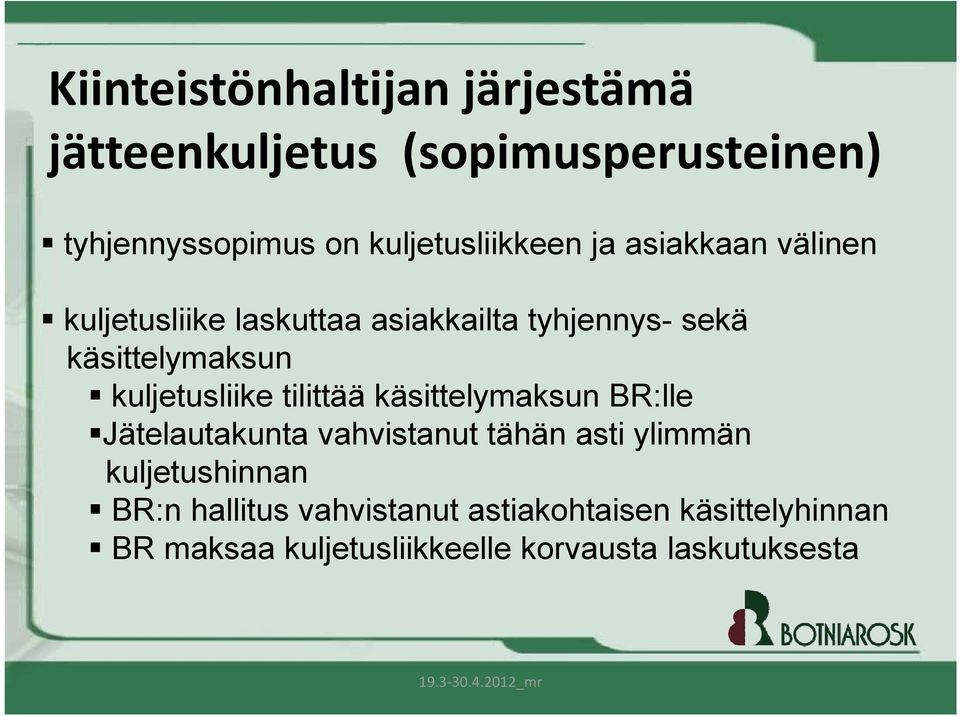 Kiinteistönhaltijan järjestämä jätteenkuljetus (sopimusperusteinen)

▪ tyhjennyssopimus on kuljetusliikkeen ja asiakkaan välinen

▪ kuljetusliike laskuttaa asiakkailta tyhjennys- sekä käsittelymaksun

▪ kuljetusliike tilittää käsittelymaksun BR:lle

▪Jätelautakunta vahvistanut tähän asti ylimmän kuljetushinnan

▪ BR:n hallitus vahvistanut astiakohtaisen käsittelyhinnan

▪ BR maksaa kuljetusliikkeelle korvausta laskutuksesta

BOTNIAROSK

19.3-30.4.2012_mr